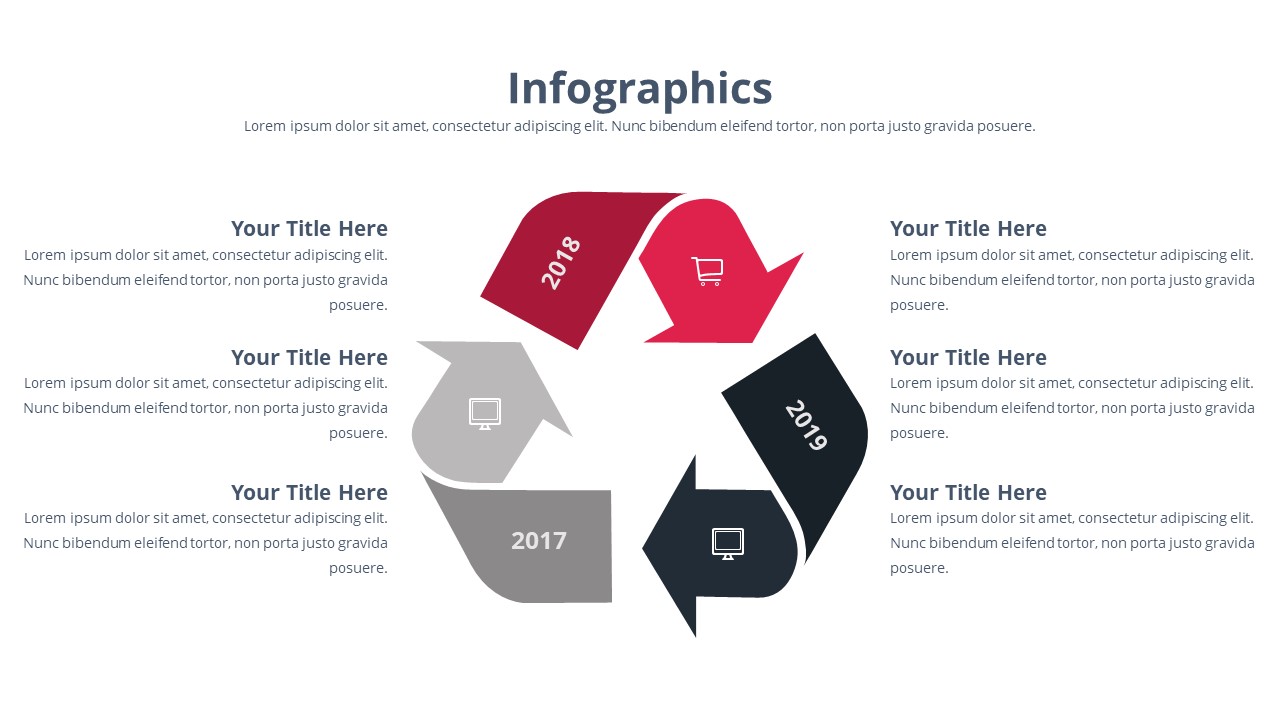 Infographics

Lorem ipsum dolor sit amet, consectetur adipiscing elit. Nunc bibendum eleifend tortor, non porta justo gravida posuere.

Your Title Here
Lorem ipsum dolor sit amet, consectetur adipiscing elit. Nunc bibendum eleifend tortor, non porta justo gravida posuere.

Your Title Here
Lorem ipsum dolor sit amet, consectetur adipiscing elit. Nunc bibendum eleifend tortor, non porta justo gravida posuere.

Your Title Here
Lorem ipsum dolor sit amet, consectetur adipiscing elit. Nunc bibendum eleifend tortor, non porta justo gravida posuere.

2018

2019

2017

Your Title Here
Lorem ipsum dolor sit amet, consectetur adipiscing elit. Nunc bibendum eleifend tortor, non porta justo gravida posuere.

Your Title Here
Lorem ipsum dolor sit amet, consectetur adipiscing elit. Nunc bibendum eleifend tortor, non porta justo gravida posuere.

Your Title Here
Lorem ipsum dolor sit amet, consectetur adipiscing elit. Nunc bibendum eleifend tortor, non porta justo gravida posuere.